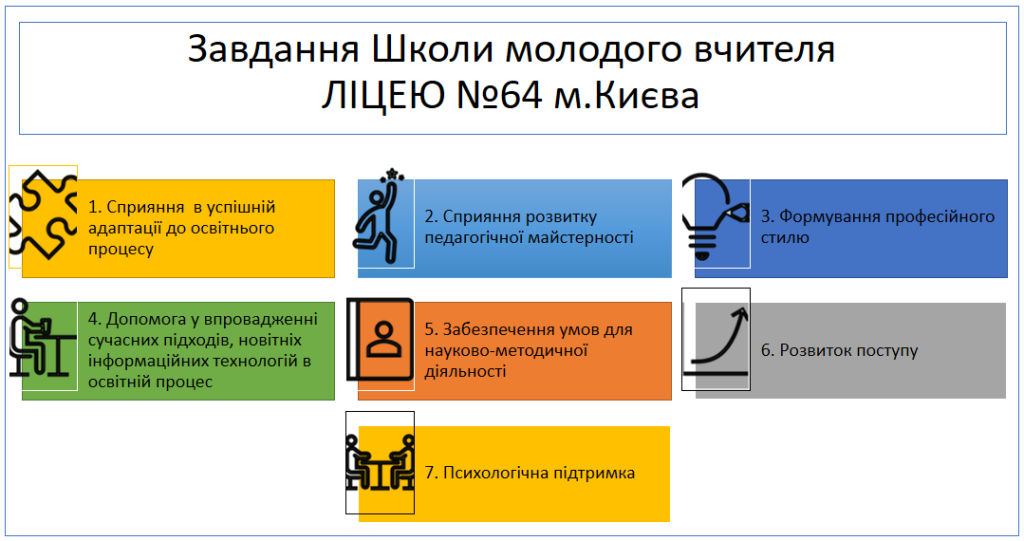 Завдання Школи молодого вчителя
ЛІЦЕЮ №64 м.Києва

1. Сприяння в успішній адаптації до освітнього процесу

2. Сприяння розвитку педагогічної майстерності

3. Формування професійного стилю

4. Допомога у впровадженні сучасних підходів, новітніх інформаційних технологій в освітній процес

5. Забезпечення умов для науково-методичної діяльності

6. Розвиток поступу

7. Психологічна підтримка